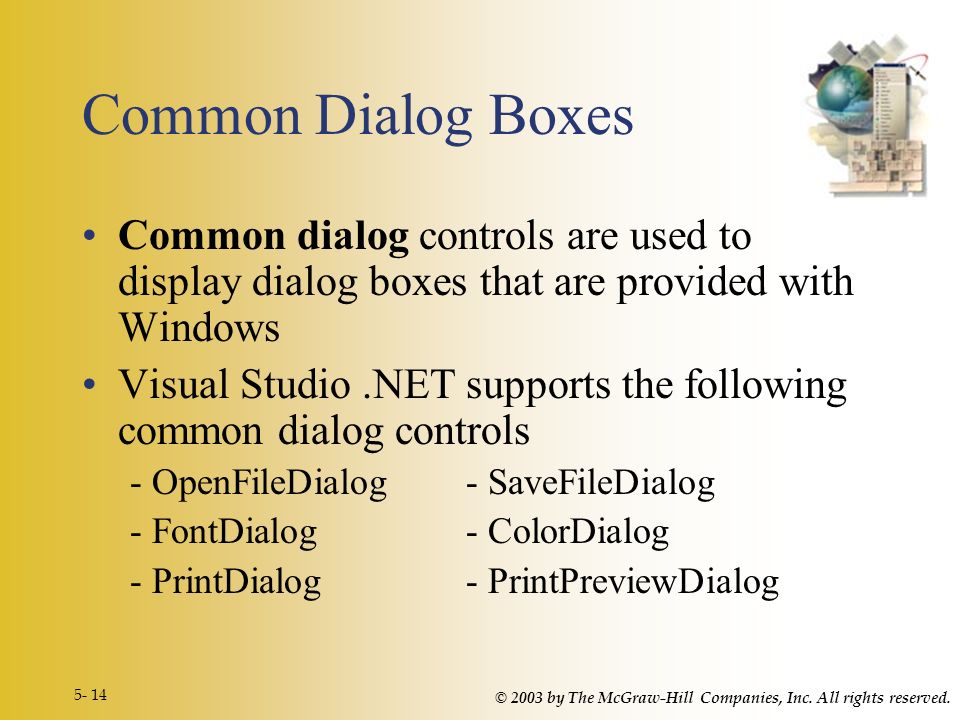 Common Dialog Boxes

• Common dialog controls are used to display dialog boxes that are provided with Windows

• Visual Studio .NET supports the following common dialog controls

- OpenFileDialog
- FontDialog
- PrintDialog

- SaveFileDialog
- ColorDialog
- PrintPreviewDialog

5- 14

© 2003 by The McGraw-Hill Companies, Inc. All rights reserved.